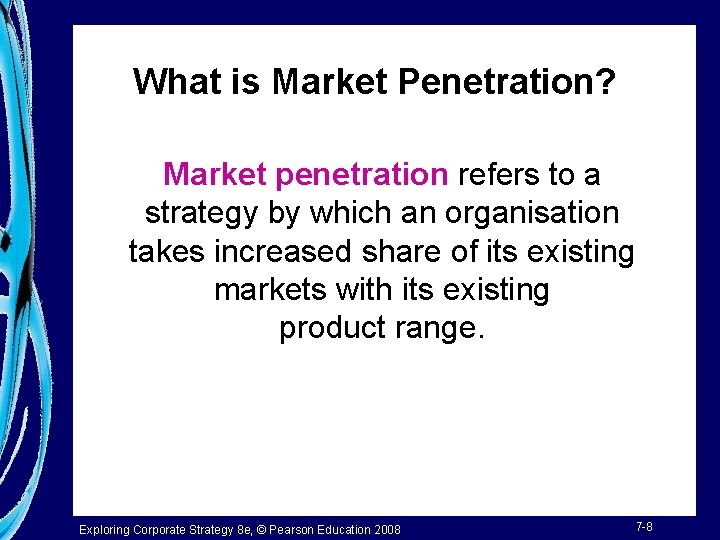 What is Market Penetration?

Market penetration refers to a strategy by which an organisation takes increased share of its existing markets with its existing product range.

Exploring Corporate Strategy 8e, © Pearson Education 2008

7-8